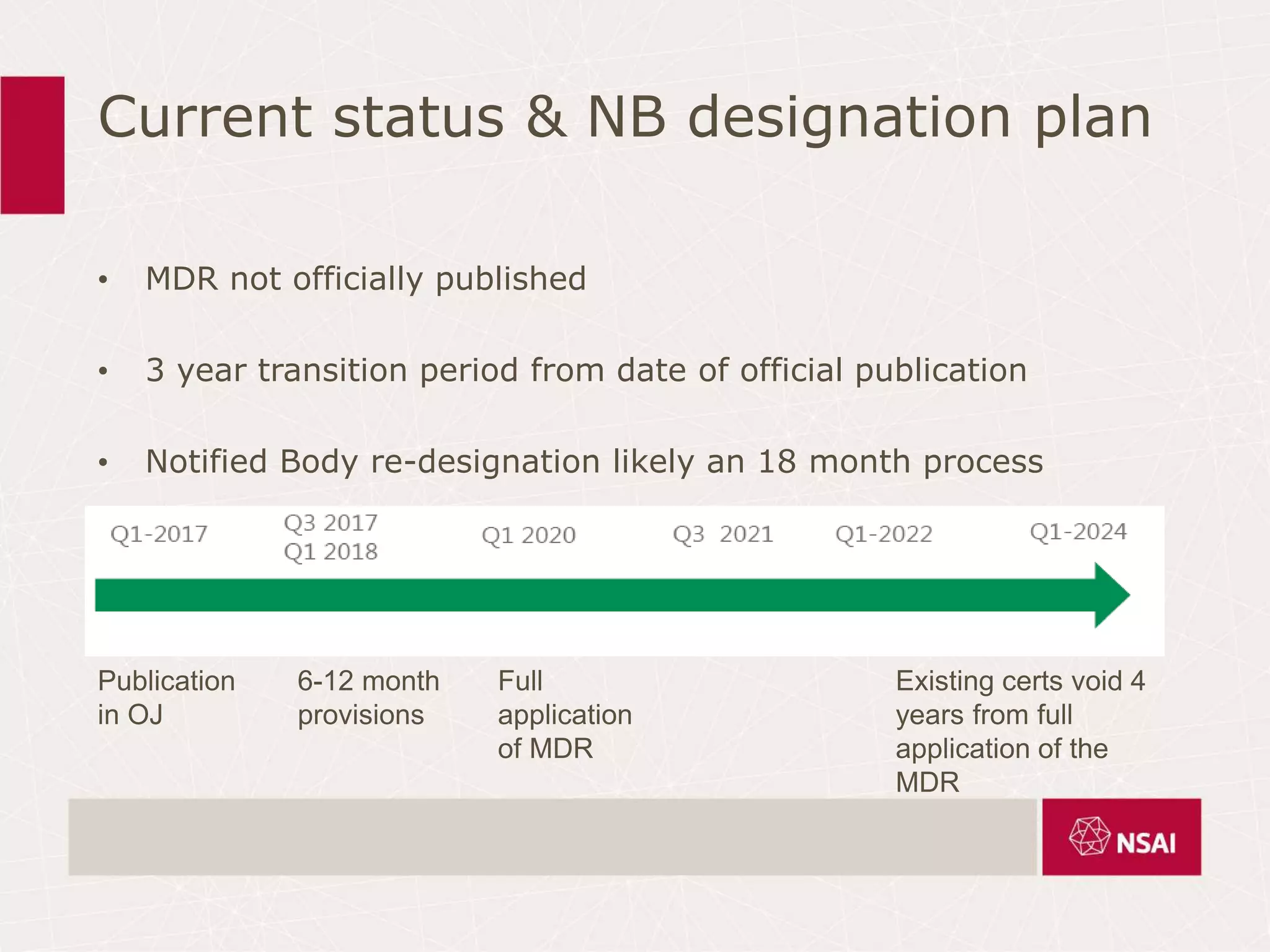 Current status & NB designation plan

• MDR not officially published

• 3 year transition period from date of official publication

• Notified Body re-designation likely an 18 month process

Q1-2017

Q3 2017
Q1 2018

Q1 2020

Q3 2021

Q1-2022

Q1-2024

Publication in OJ

6-12 month provisions

Full application of MDR

Existing certs void 4 years from full application of the MDR

NSAI